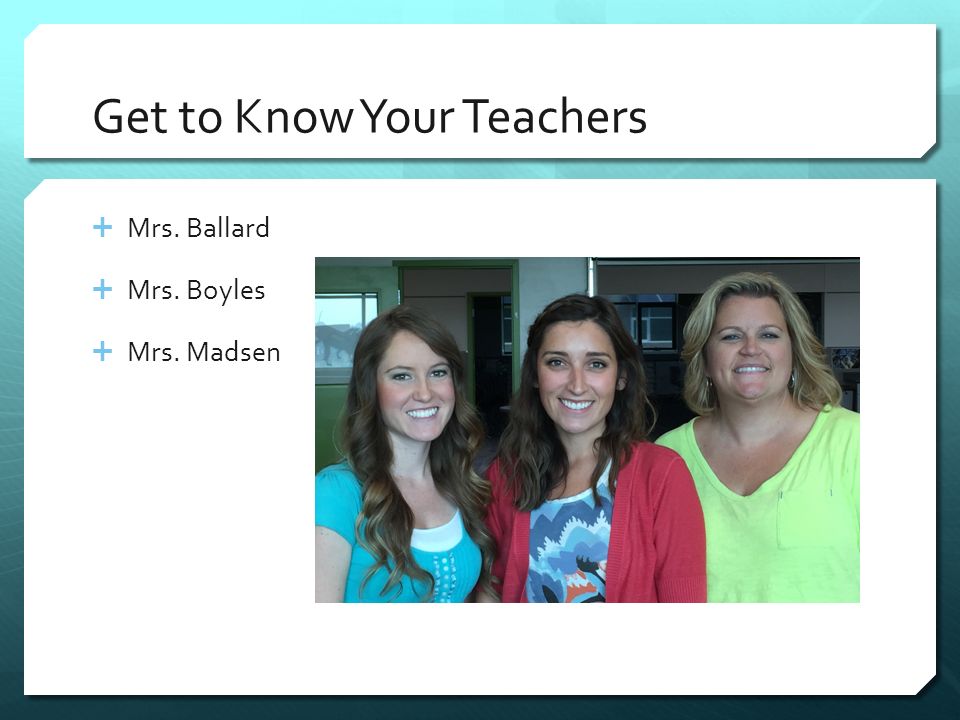 Get to Know Your Teachers

+ Mrs. Ballard
+ Mrs. Boyles
+ Mrs. Madsen